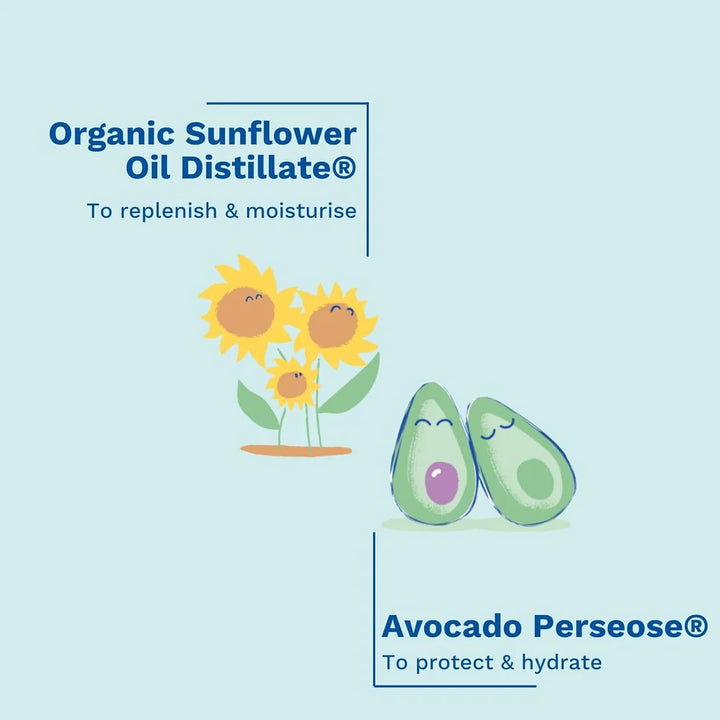 Organic Sunflower Oil Distillate®

To replenish & moisturise

Avocado Perseose®

To protect & hydrate